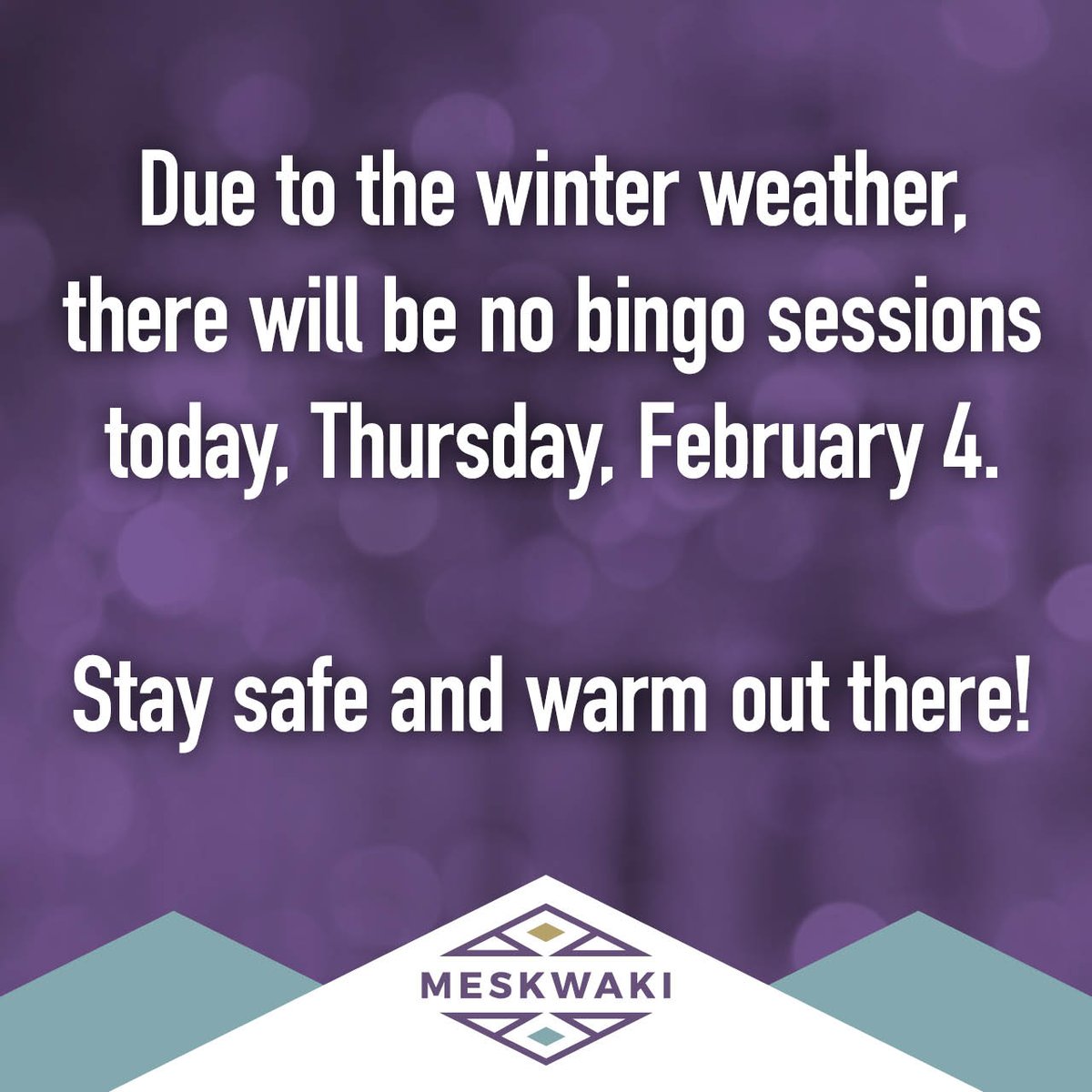 Due to the winter weather, there will be no bingo sessions today, Thursday, February 4.

Stay safe and warm out there!

MESKWAKI